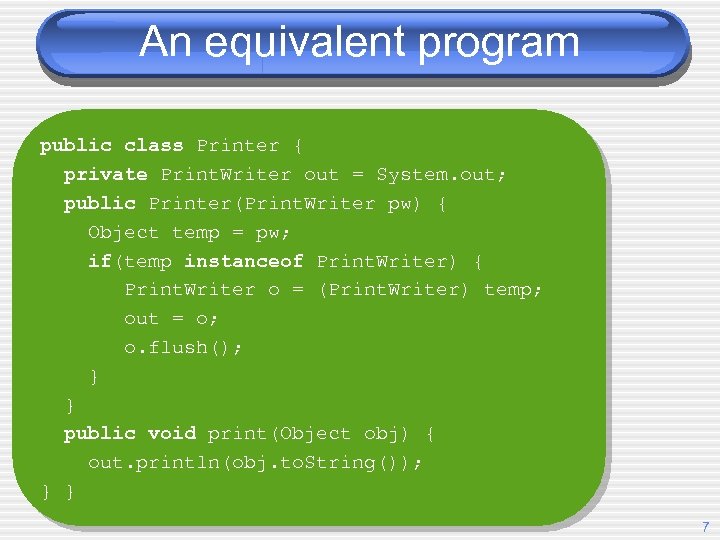 An equivalent program

public class Printer {
  private PrintWriter out = System.out;
  public Printer(PrintWriter pw) {
    Object temp = pw;
    if(temp instanceof PrintWriter) {
      PrintWriter o = (PrintWriter) temp;
      out = o;
      o.flush();
    }
  }
  public void print(Object obj) {
    out.println(obj.toString());
} }

7